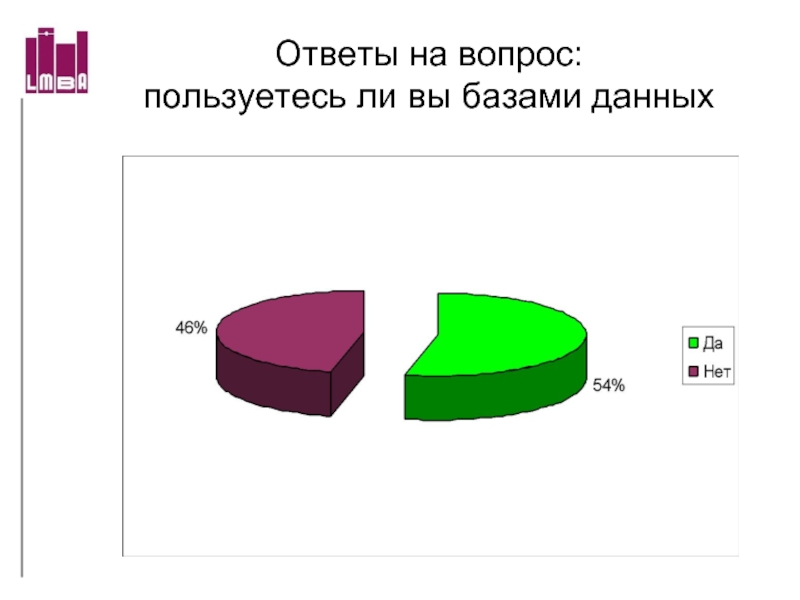 LMBA

Ответы на вопрос:
пользуетесь ли вы базами данных

46%

54%

Да
Нет